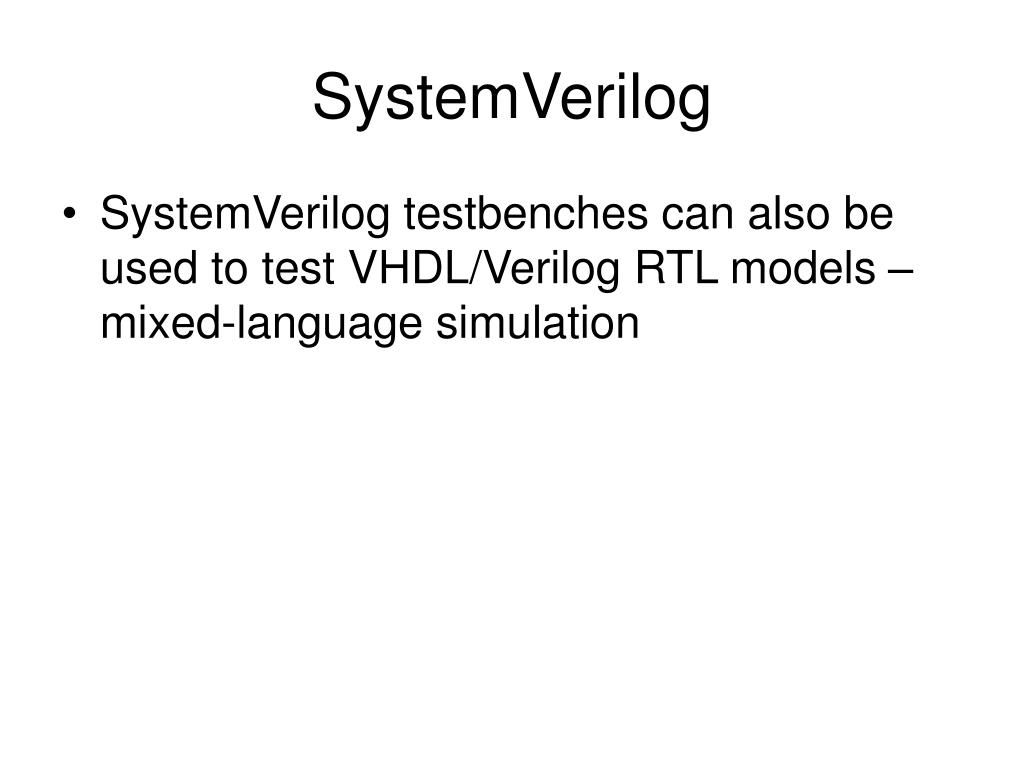 SystemVerilog

• SystemVerilog testbenches can also be used to test VHDL/Verilog RTL models – mixed-language simulation